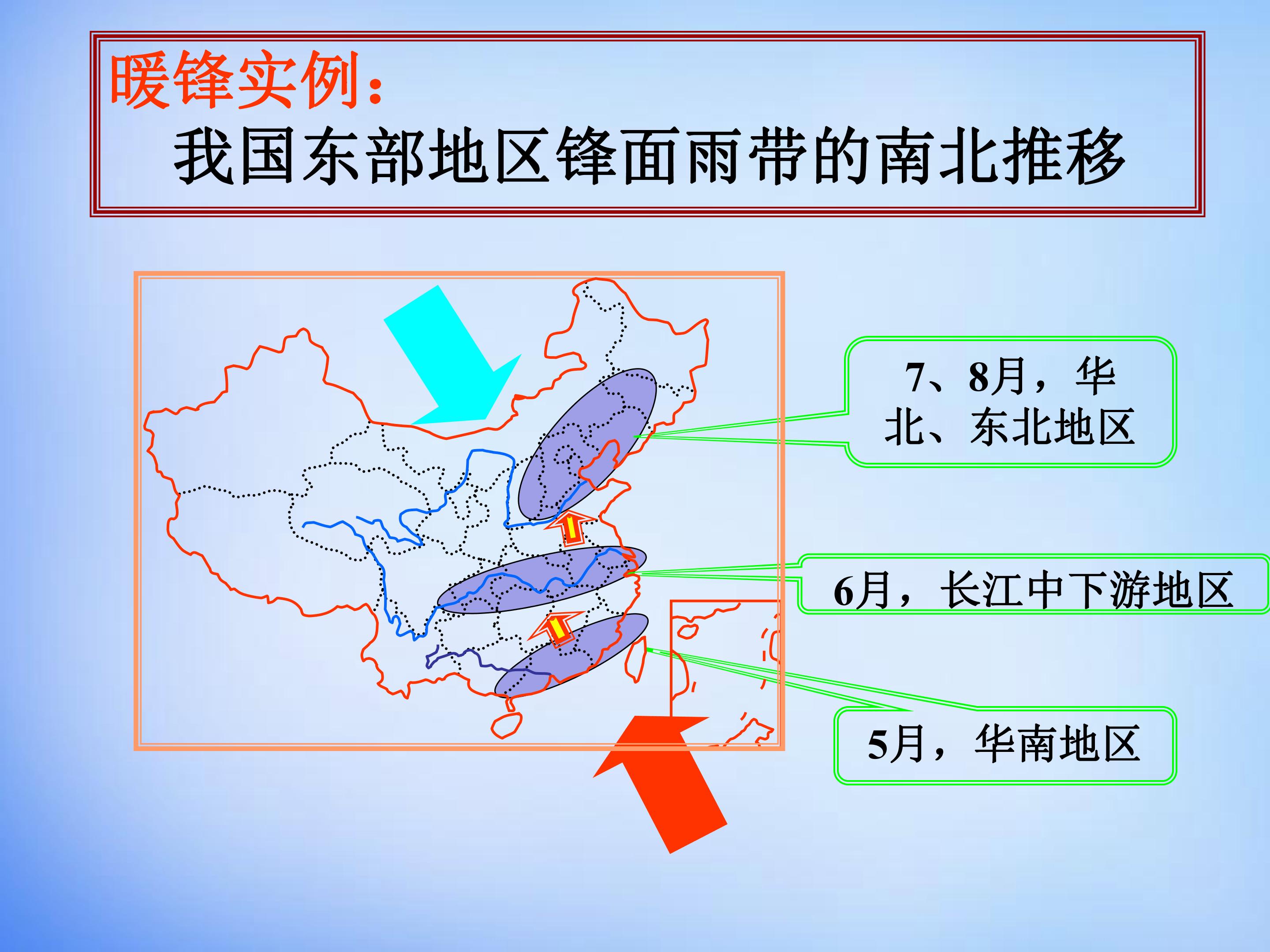 暖锋实例：
我国东部地区锋面雨带的南北推移

7、8月，华北、东北地区

6月，长江中下游地区

5月，华南地区